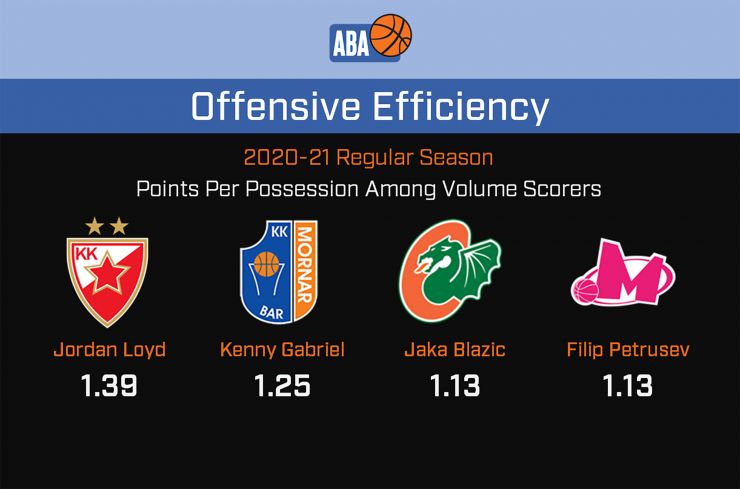 ABA

Offensive Efficiency

2020-21 Regular Season

Points Per Possession Among Volume Scorers

KK

KK MORNAR BAR

M

Jordan Loyd
1.39

Kenny Gabriel
1.25

Jaka Blazic
1.13

Filip Petrusev
1.13